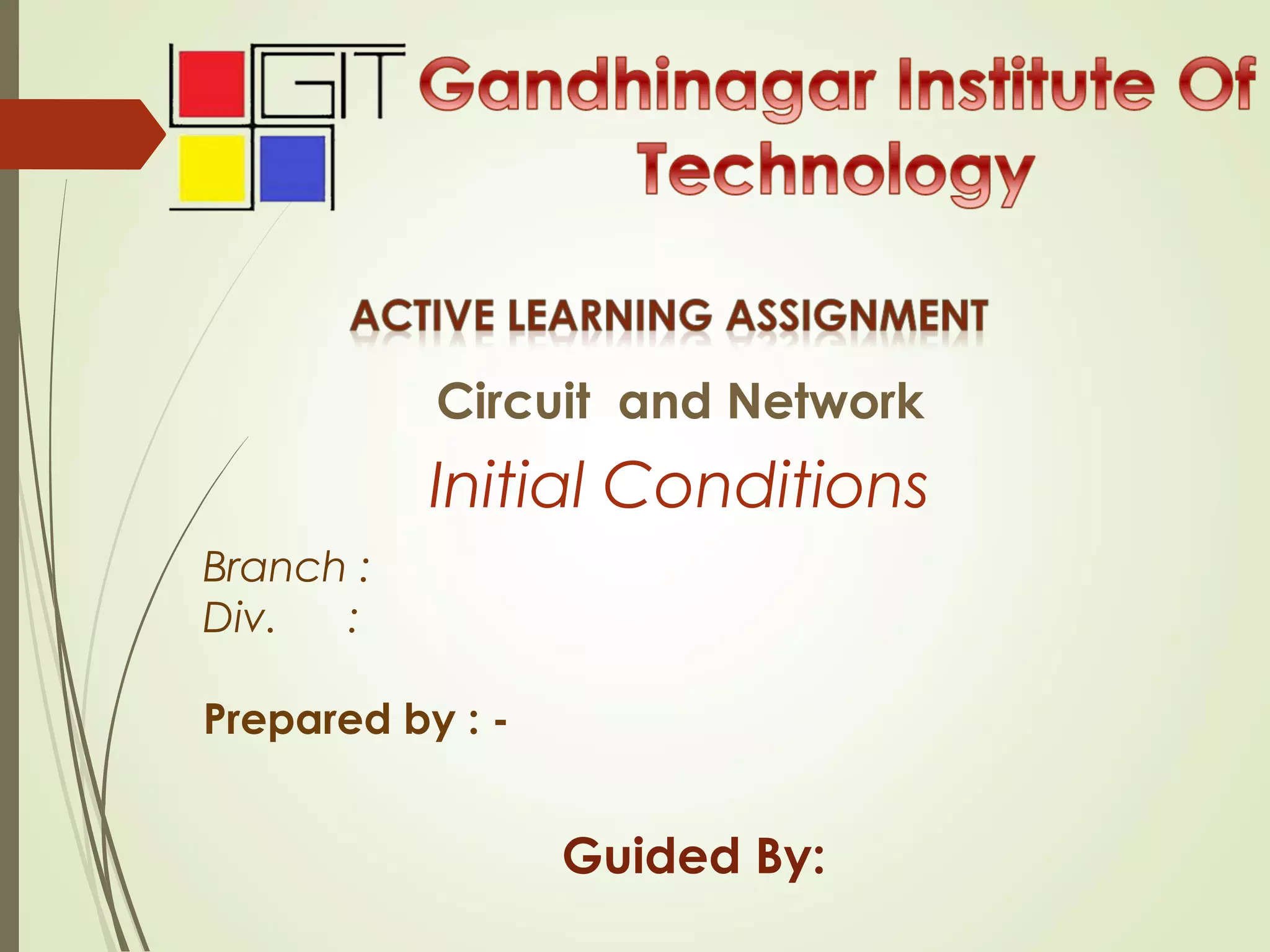 GIT Gandhinagar Institute Of Technology

ACTIVE LEARNING ASSIGNMENT

Circuit and Network

Initial Conditions

Branch :
Div. :

Prepared by : -

Guided By: